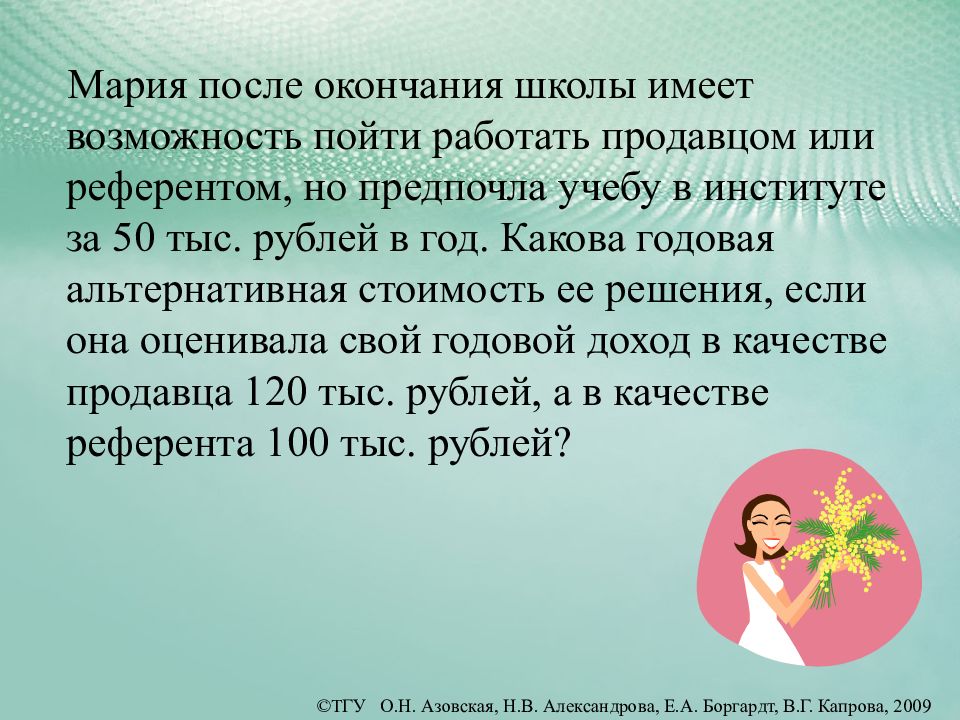 Мария после окончания школы имеет возможность пойти работать продавцом или референтом, но предпочла учебу в институте за 50 тыс. рублей в год. Какова годовая альтернативная стоимость ее решения, если она оценивала свой годовой доход в качестве продавца 120 тыс. рублей, а в качестве референта 100 тыс. рублей?

©ТГУ О.Н. Азовская, Н.В. Александрова, Е.А. Боргардт, В.Г. Капрова, 2009